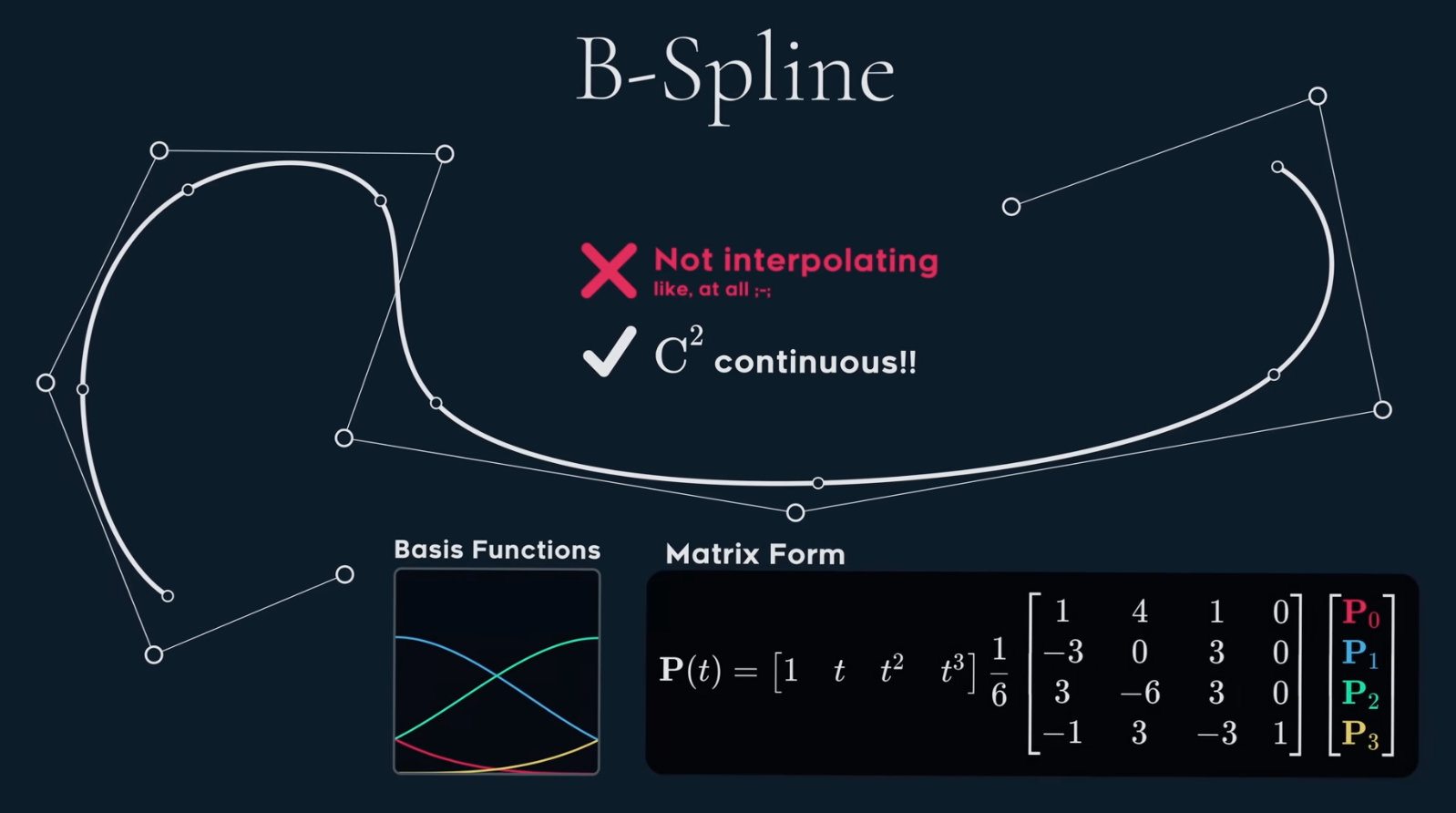 B-Spline

Not interpolating
like, at all ;-;

$C^2$ continuous!!

Basis Functions

Matrix Form

$\mathbf{P}(t) = \begin{bmatrix} 1 & t & t^2 & t^3 \end{bmatrix} \frac{1}{6} \begin{bmatrix} 1 & 4 & 1 & 0 \\ -3 & 0 & 3 & 0 \\ 3 & -6 & 3 & 0 \\ -1 & 3 & -3 & 1 \end{bmatrix} \begin{bmatrix} \mathbf{P}_0 \\ \mathbf{P}_1 \\ \mathbf{P}_2 \\ \mathbf{P}_3 \end{bmatrix}$